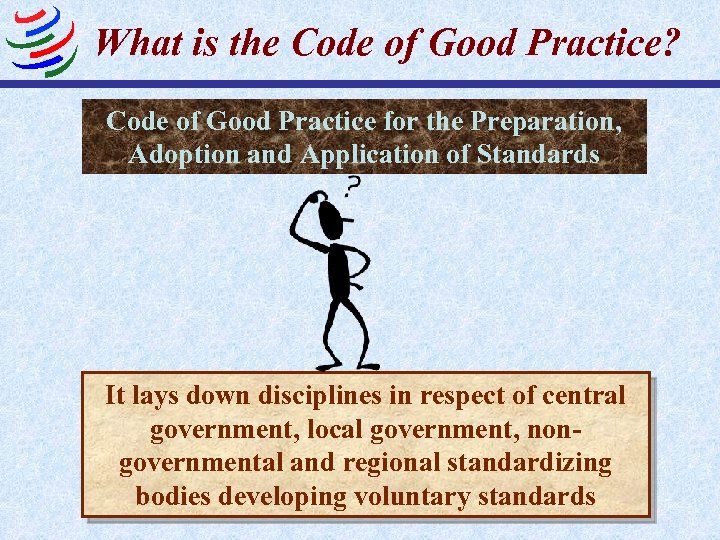 What is the Code of Good Practice?

Code of Good Practice for the Preparation, Adoption and Application of Standards

?

It lays down disciplines in respect of central government, local government, non-governmental and regional standardizing bodies developing voluntary standards